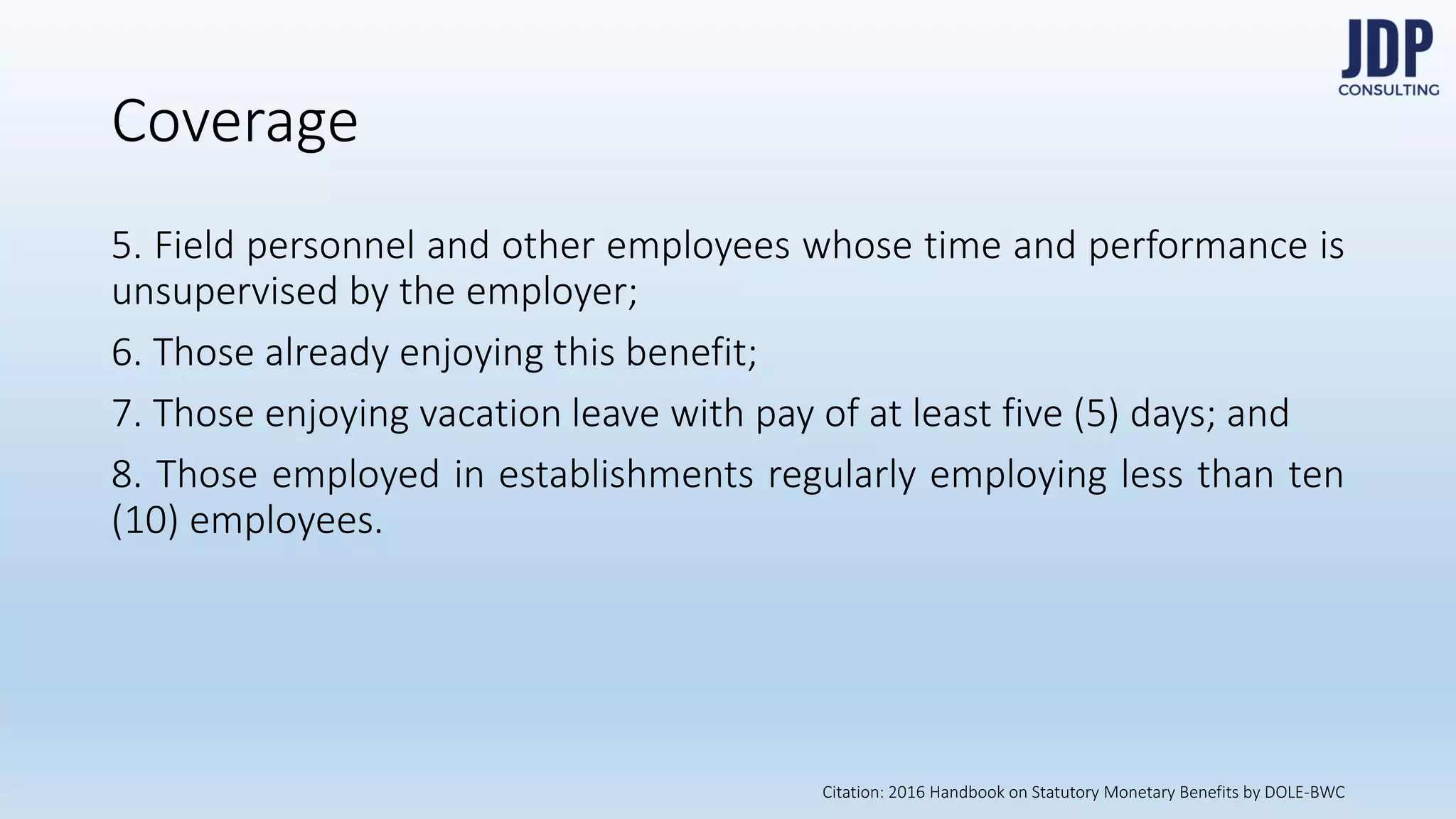 JDP
CONSULTING

Coverage

5. Field personnel and other employees whose time and performance is unsupervised by the employer;

6. Those already enjoying this benefit;

7. Those enjoying vacation leave with pay of at least five (5) days; and

8. Those employed in establishments regularly employing less than ten (10) employees.

Citation: 2016 Handbook on Statutory Monetary Benefits by DOLE-BWC